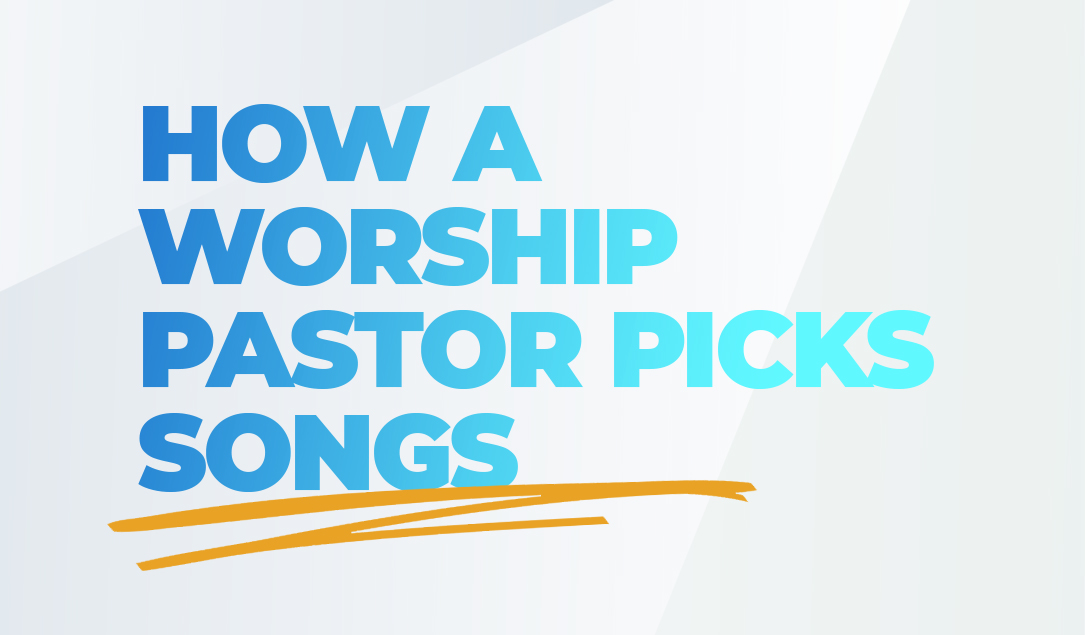 HOW A WORSHIP PASTOR PICKS SONGS